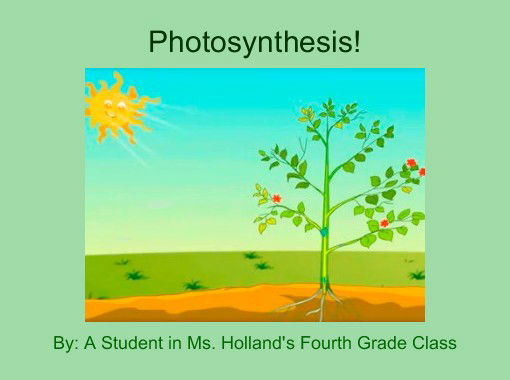 Photosynthesis!

By: A Student in Ms. Holland's Fourth Grade Class